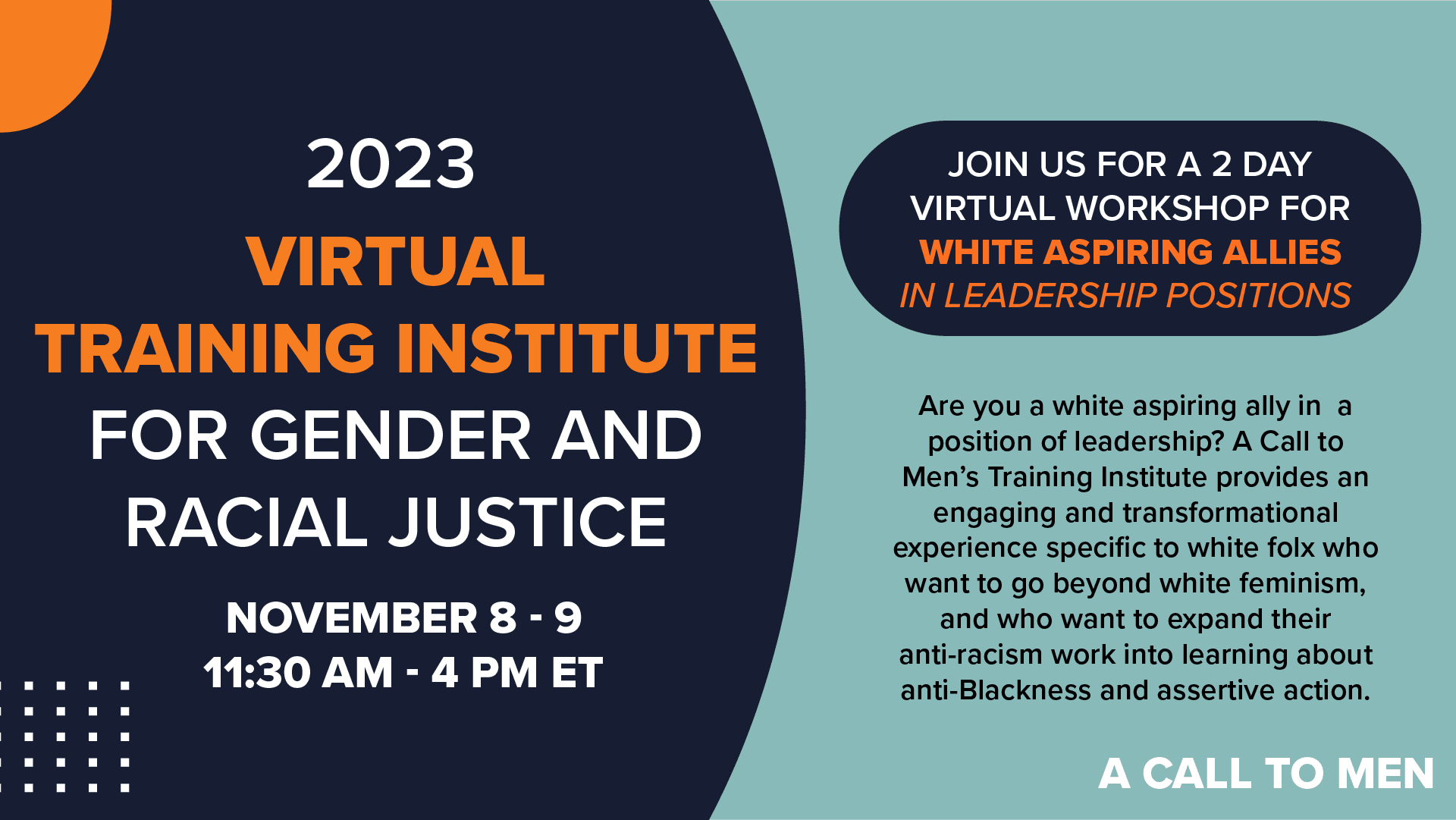 2023
VIRTUAL
TRAINING INSTITUTE
FOR GENDER AND
RACIAL JUSTICE

NOVEMBER 8 - 9
11:30 AM - 4 PM ET

JOIN US FOR A 2 DAY VIRTUAL WORKSHOP FOR WHITE ASPIRING ALLIES IN LEADERSHIP POSITIONS

Are you a white aspiring ally in a position of leadership? A Call to Men's Training Institute provides an engaging and transformational experience specific to white folx who want to go beyond white feminism, and who want to expand their anti-racism work into learning about anti-Blackness and assertive action.

A CALL TO MEN